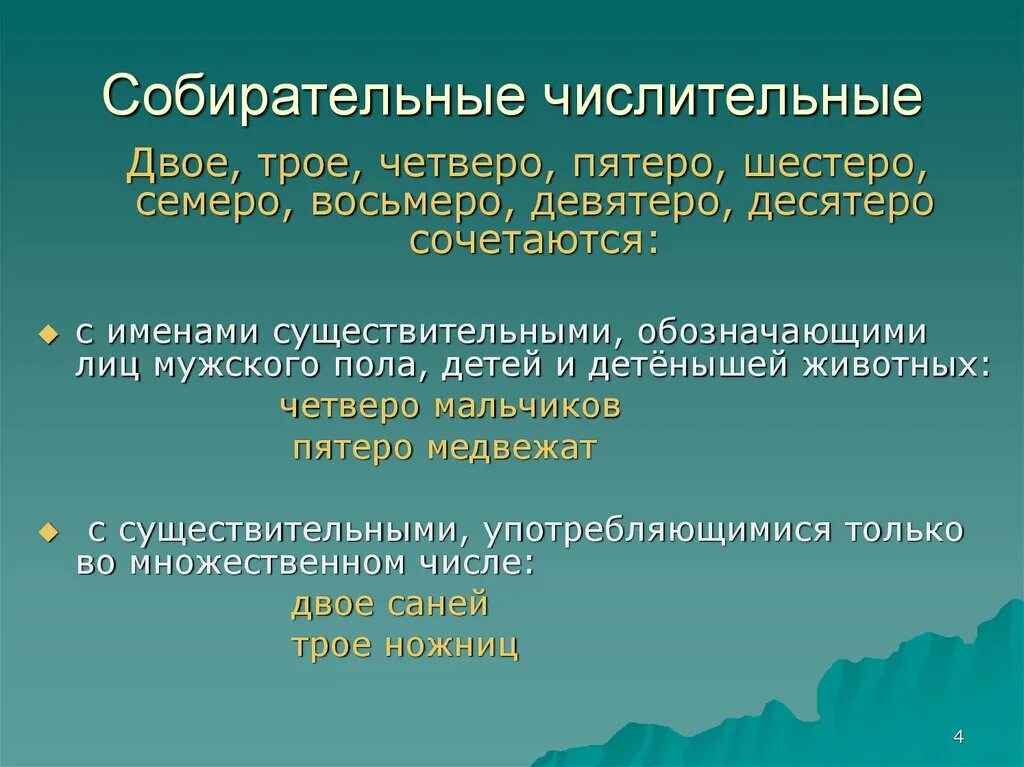 Собирательные числительные

Двое, трое, четверо, пятеро, шестеро, семеро, восьмеро, девятеро, десятеро сочетаются:

с именами существительными, обозначающими лиц мужского пола, детей и детёнышей животных:
четверо мальчиков
пятеро медвежат

с существительными, употребляющимися только во множественном числе:
двое саней
трое ножниц

4